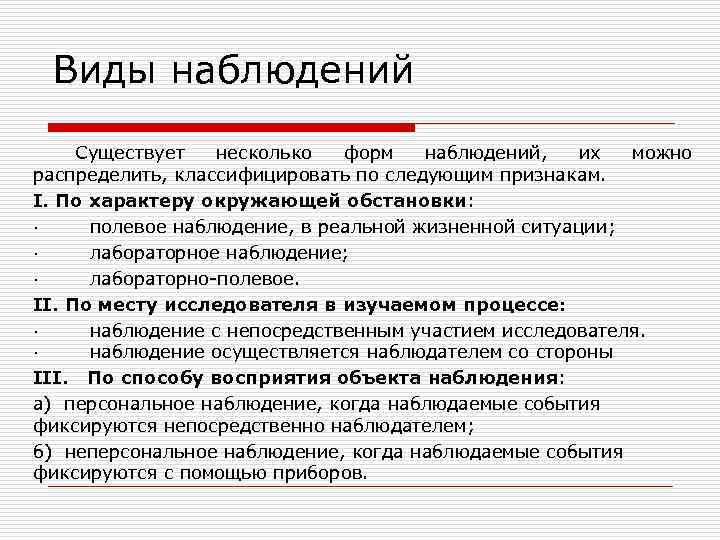 Виды наблюдений

Существует несколько форм наблюдений, их можно распределить, классифицировать по следующим признакам.

I. По характеру окружающей обстановки:

· полевое наблюдение, в реальной жизненной ситуации;

· лабораторное наблюдение;

· лабораторно-полевое.

II. По месту исследователя в изучаемом процессе:

· наблюдение с непосредственным участием исследователя.
· наблюдение осуществляется наблюдателем со стороны

III. По способу восприятия объекта наблюдения:

а) персональное наблюдение, когда наблюдаемые события фиксируются непосредственно наблюдателем;

б) неперсональное наблюдение, когда наблюдаемые события фиксируются с помощью приборов.